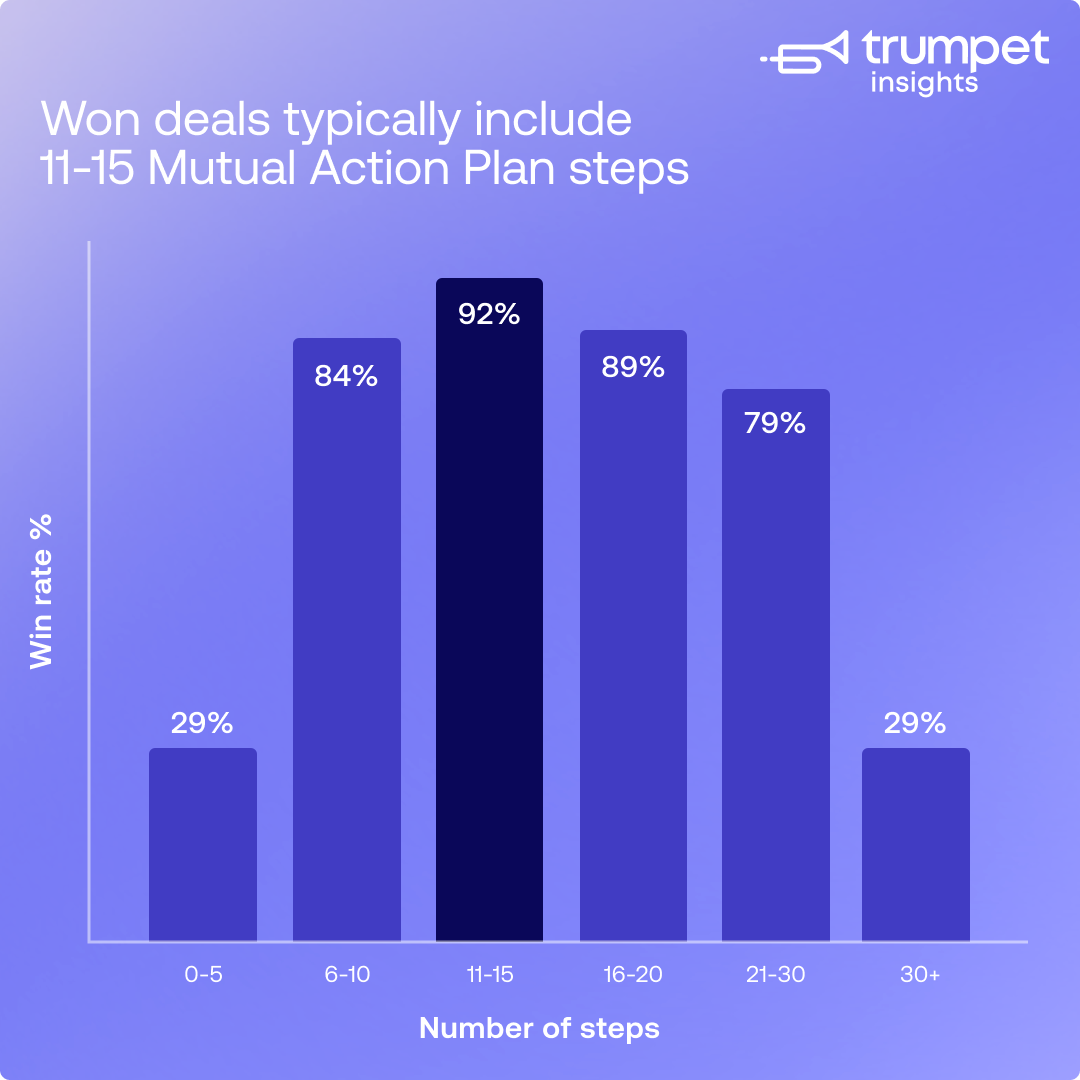 trumpet insights

Won deals typically include 11-15 Mutual Action Plan steps

Win rate %

29%
84%
92%
89%
79%
29%

0-5
6-10
11-15
16-20
21-30
30+

Number of steps